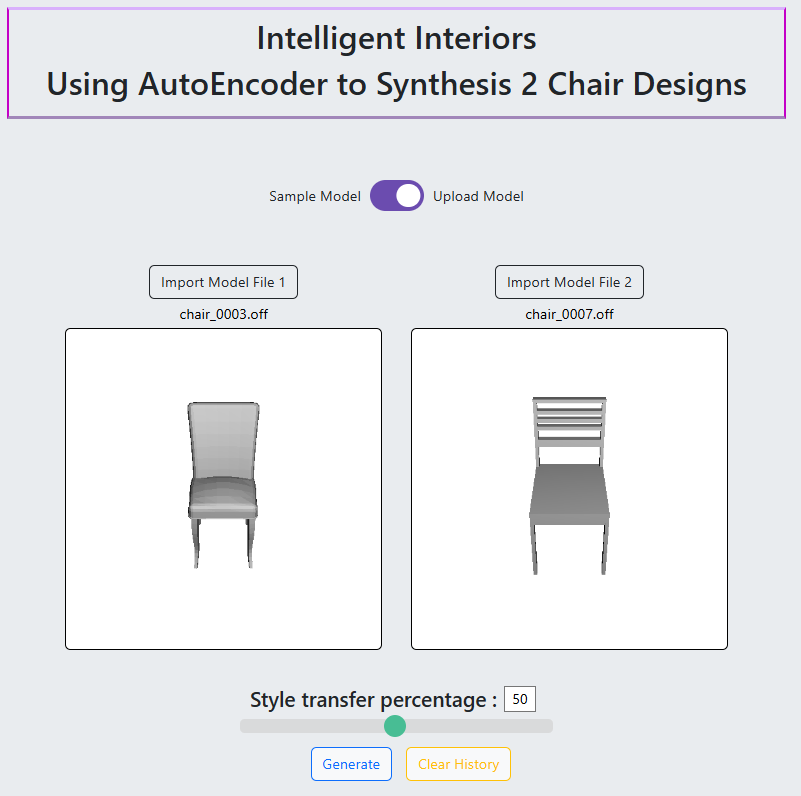 Intelligent Interiors
Using AutoEncoder to Synthesis 2 Chair Designs

Sample Model Upload Model

Import Model File 1
chair_0003.off

Import Model File 2
chair_0007.off

Style transfer percentage : 50

Generate Clear History